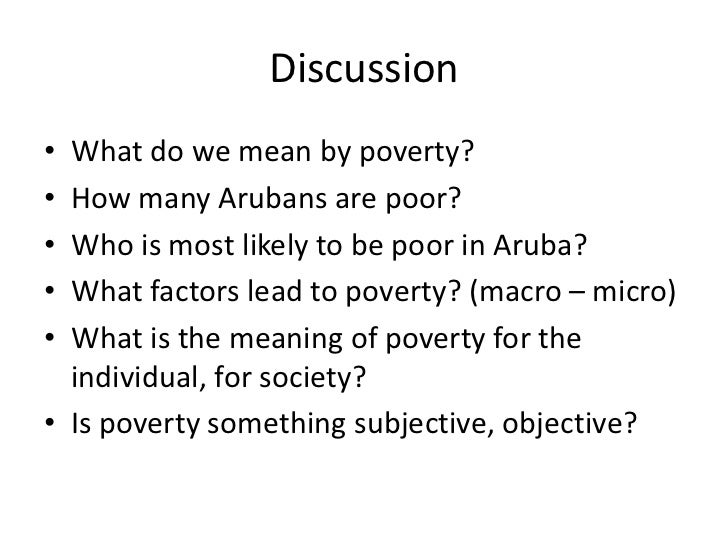 Discussion

• What do we mean by poverty?
• How many Arubans are poor?
• Who is most likely to be poor in Aruba?
• What factors lead to poverty? (macro – micro)
• What is the meaning of poverty for the individual, for society?
• Is poverty something subjective, objective?